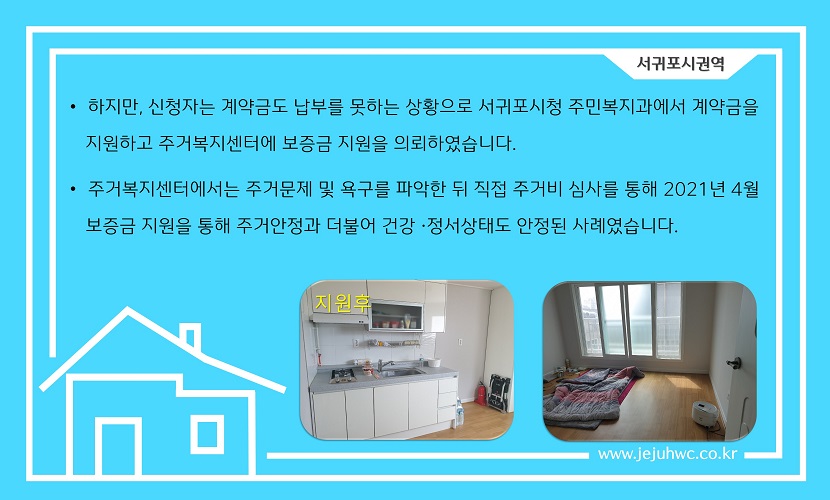 서귀포시권역

• 하지만, 신청자는 계약금도 납부를 못하는 상황으로 서귀포시청 주민복지과에서 계약금을 지원하고 주거복지센터에 보증금 지원을 의뢰하였습니다.

• 주거복지센터에서는 주거문제 및 욕구를 파악한 뒤 직접 주거비 심사를 통해 2021년 4월 보증금 지원을 통해 주거안정과 더불어 건강 ·정서상태도 안정된 사례였습니다.

지원후

www.jejuhwc.co.kr